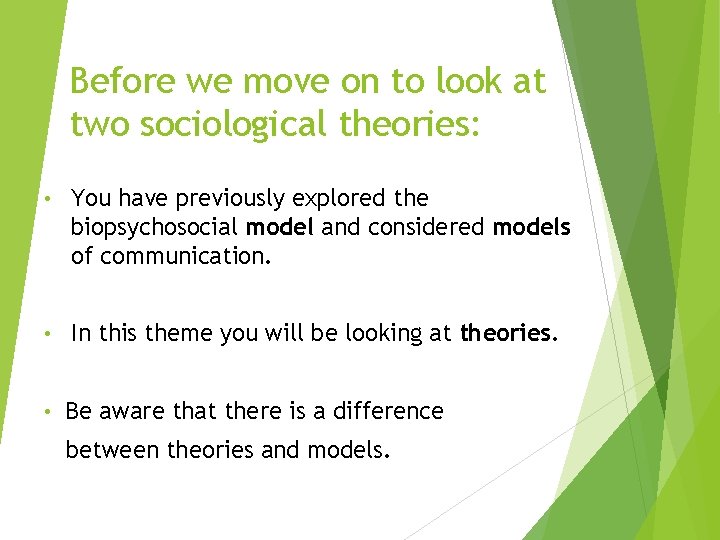 Before we move on to look at two sociological theories:

• You have previously explored the biopsychosocial model and considered models of communication.

• In this theme you will be looking at theories.

• Be aware that there is a difference between theories and models.